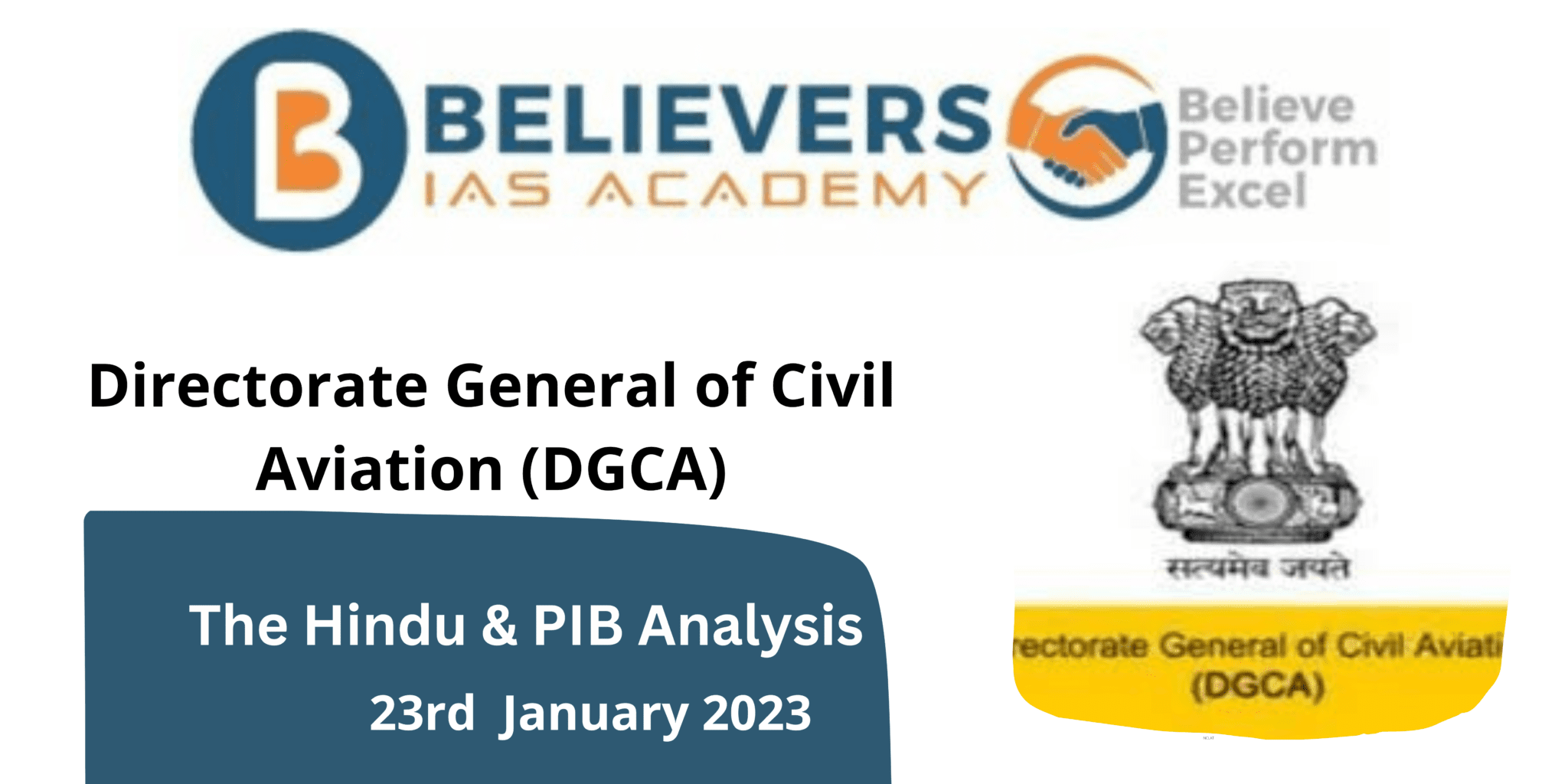 BELIEVERS IAS ACADEMY

Believe Perform Excel

Directorate General of Civil Aviation (DGCA)

The Hindu & PIB Analysis

23rd January 2023

सत्यमेव जयते

rectorate General of Civil Aviati (DGCA)